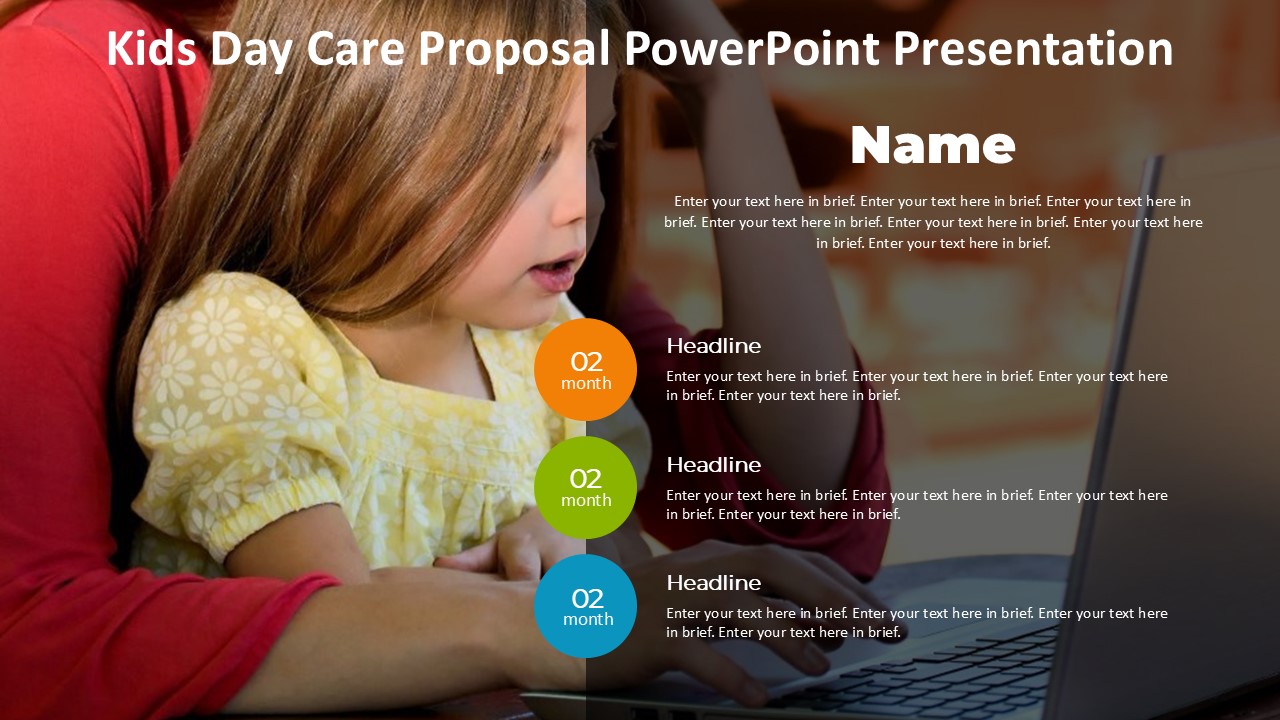 Kids Day Care Proposal PowerPoint Presentation

Name

Enter your text here in brief. Enter your text here in brief. Enter your text here in brief. Enter your text here in brief. Enter your text here in brief. Enter your text here in brief. Enter your text here in brief.

02
month

Headline

Enter your text here in brief. Enter your text here in brief. Enter your text here in brief. Enter your text here in brief.

02
month

Headline

Enter your text here in brief. Enter your text here in brief. Enter your text here in brief. Enter your text here in brief.

02
month

Headline

Enter your text here in brief. Enter your text here in brief. Enter your text here in brief. Enter your text here in brief.